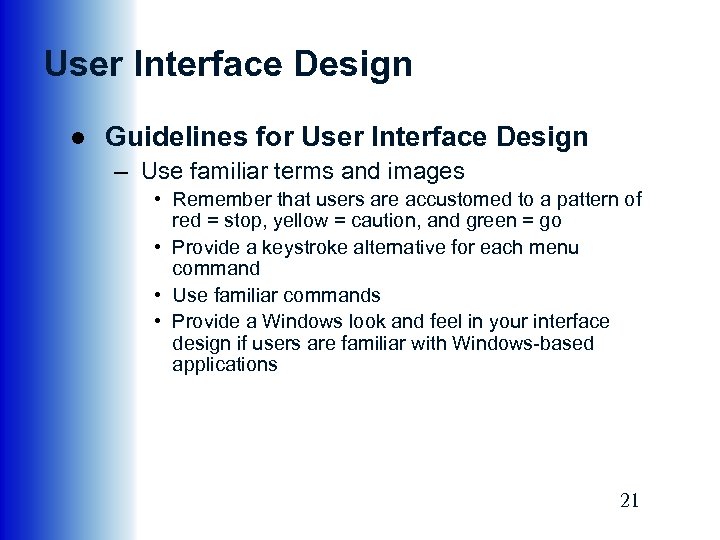 User Interface Design

● Guidelines for User Interface Design

– Use familiar terms and images

• Remember that users are accustomed to a pattern of red = stop, yellow = caution, and green = go

• Provide a keystroke alternative for each menu command

• Use familiar commands

• Provide a Windows look and feel in your interface design if users are familiar with Windows-based applications

21